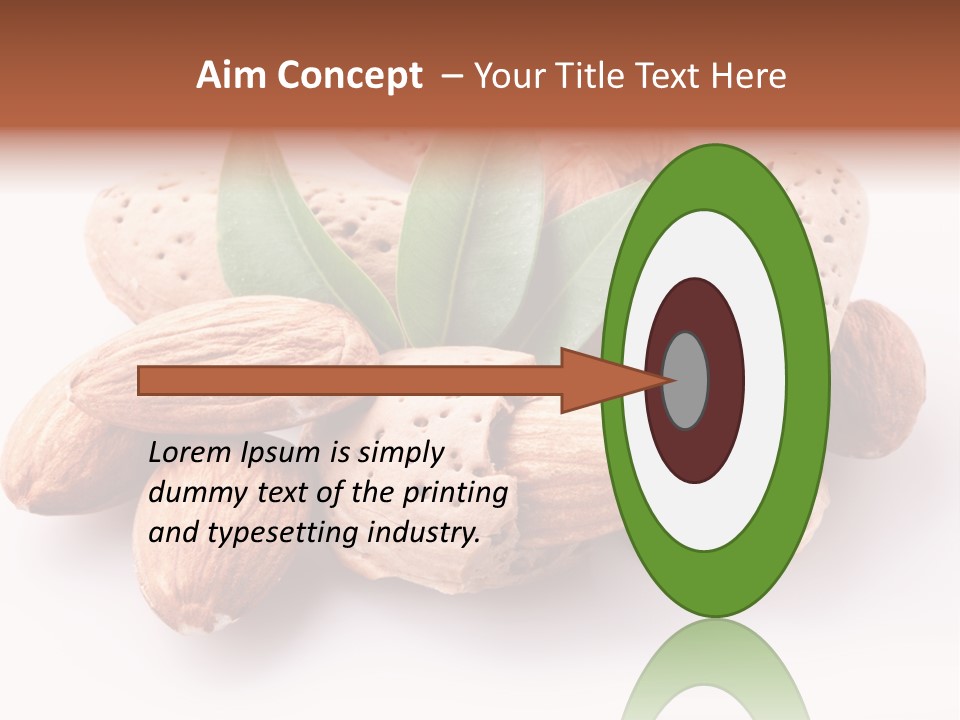 Aim Concept – Your Title Text Here

Lorem Ipsum is simply dummy text of the printing and typesetting industry.